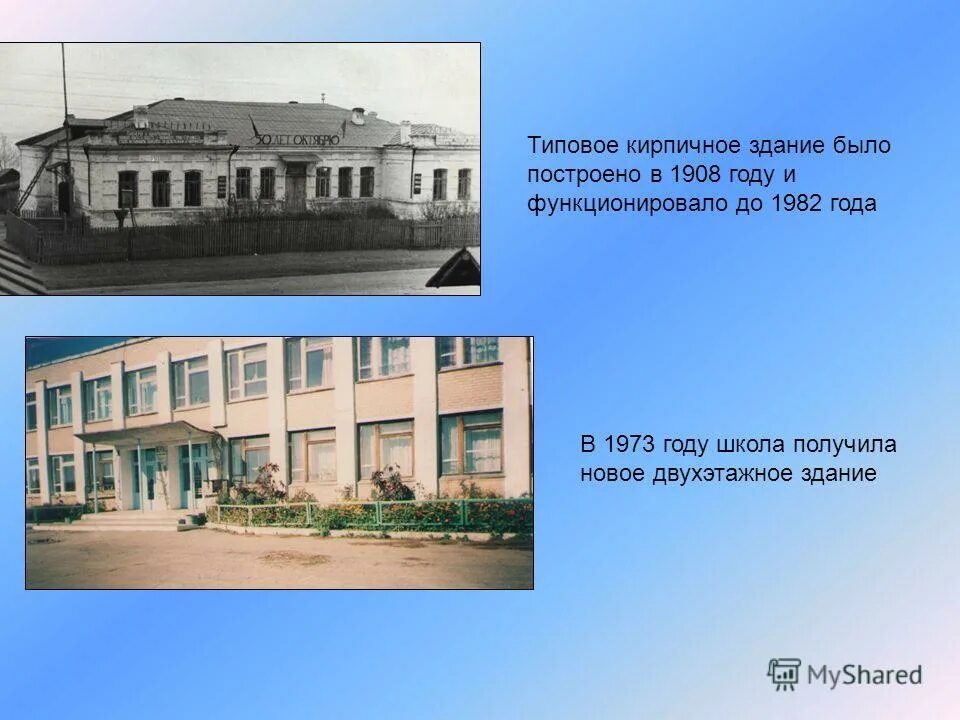 50 ЛЕТ ОКТЯБРЮ

Типовое кирпичное здание было построено в 1908 году и функционировало до 1982 года

В 1973 году школа получила новое двухэтажное здание

MyShared